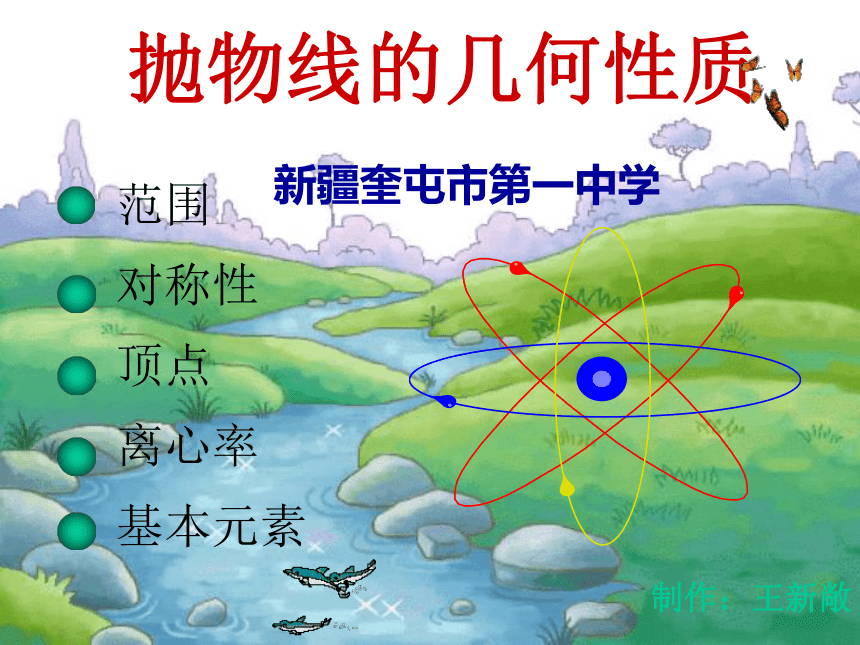 抛物线的几何性质

新疆奎屯市第一中学

范围

对称性

顶点

离心率

基本元素

制作：王新敞